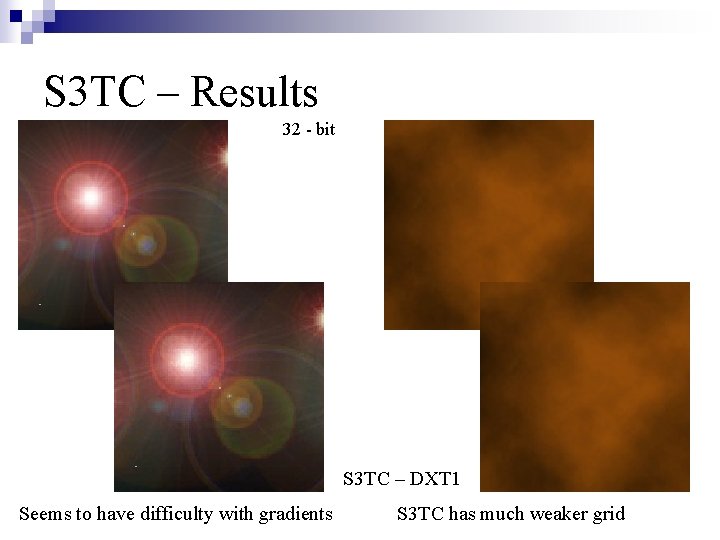 S3TC – Results

32 - bit

S3TC – DXT1

Seems to have difficulty with gradients

S3TC has much weaker grid